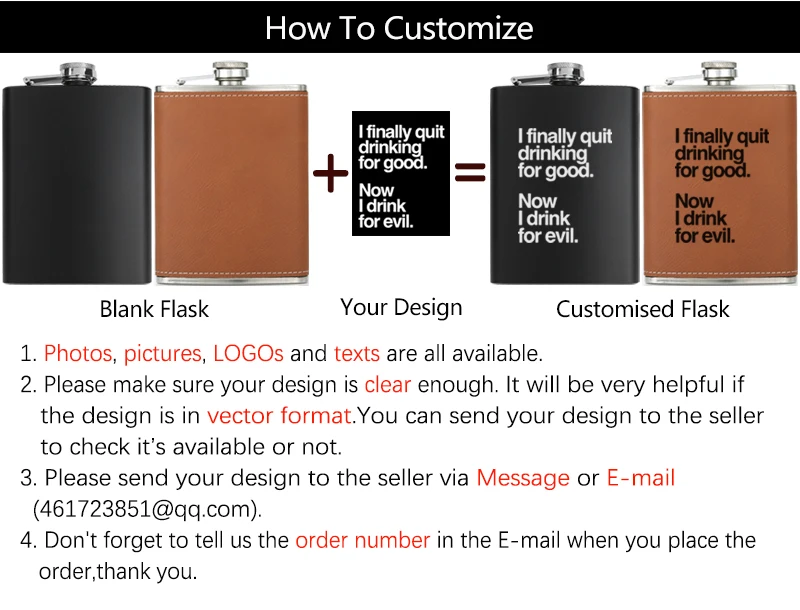 How To Customize

I finally quit drinking for good.
Now I drink for evil.

I finally quit drinking for good.
Now I drink for evil.

I finally quit drinking for good.
Now I drink for evil.

Blank Flask

Your Design

Customised Flask

1. Photos, pictures, LOGOs and texts are all available.
2. Please make sure your design is clear enough. It will be very helpful if the design is in vector format.You can send your design to the seller to check it's available or not.
3. Please send your design to the seller via Message or E-mail (461723851@qq.com).
4. Don't forget to tell us the order number in the E-mail when you place the order,thank you.